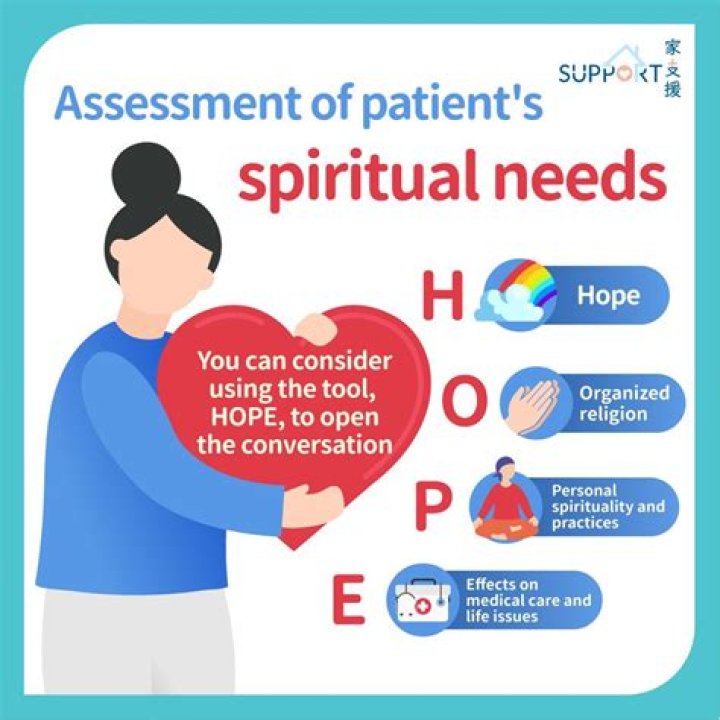 SUPPORT 家支援

Assessment of patient's spiritual needs

You can consider using the tool, HOPE, to open the conversation

H Hope

O Organized religion

P Personal spirituality and practices

E Effects on medical care and life issues